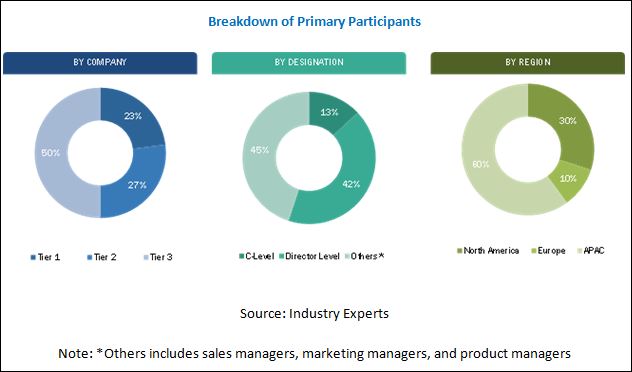 Breakdown of Primary Participants

BY COMPANY

23%

27%

50%

Tier 1 Tier 2 Tier 3

BY DESIGNATION

13%

42%

45%

C-Level Director Level Others*

BY REGION

30%

10%

60%

North America Europe APAC

Source: Industry Experts

Note: *Others includes sales managers, marketing managers, and product managers